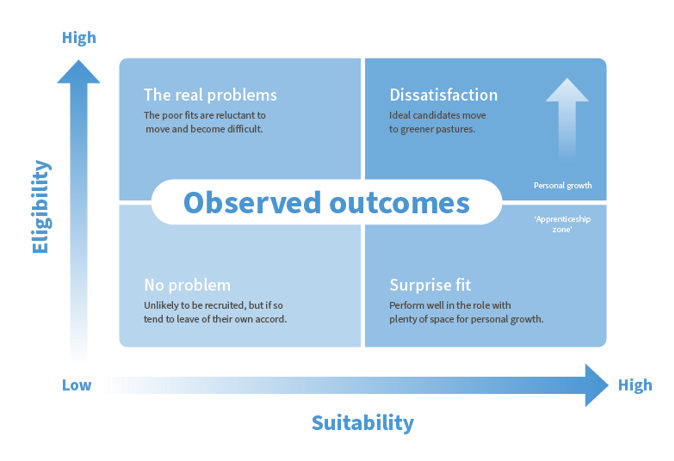 High

Eligibility

The real problems
The poor fits are reluctant to move and become difficult.

Dissatisfaction
Ideal candidates move to greener pastures.

Personal growth

Observed outcomes

'Apprenticeship zone'

No problem
Unlikely to be recruited, but if so tend to leave of their own accord.

Surprise fit
Perform well in the role with plenty of space for personal growth.

Low

High

Suitability